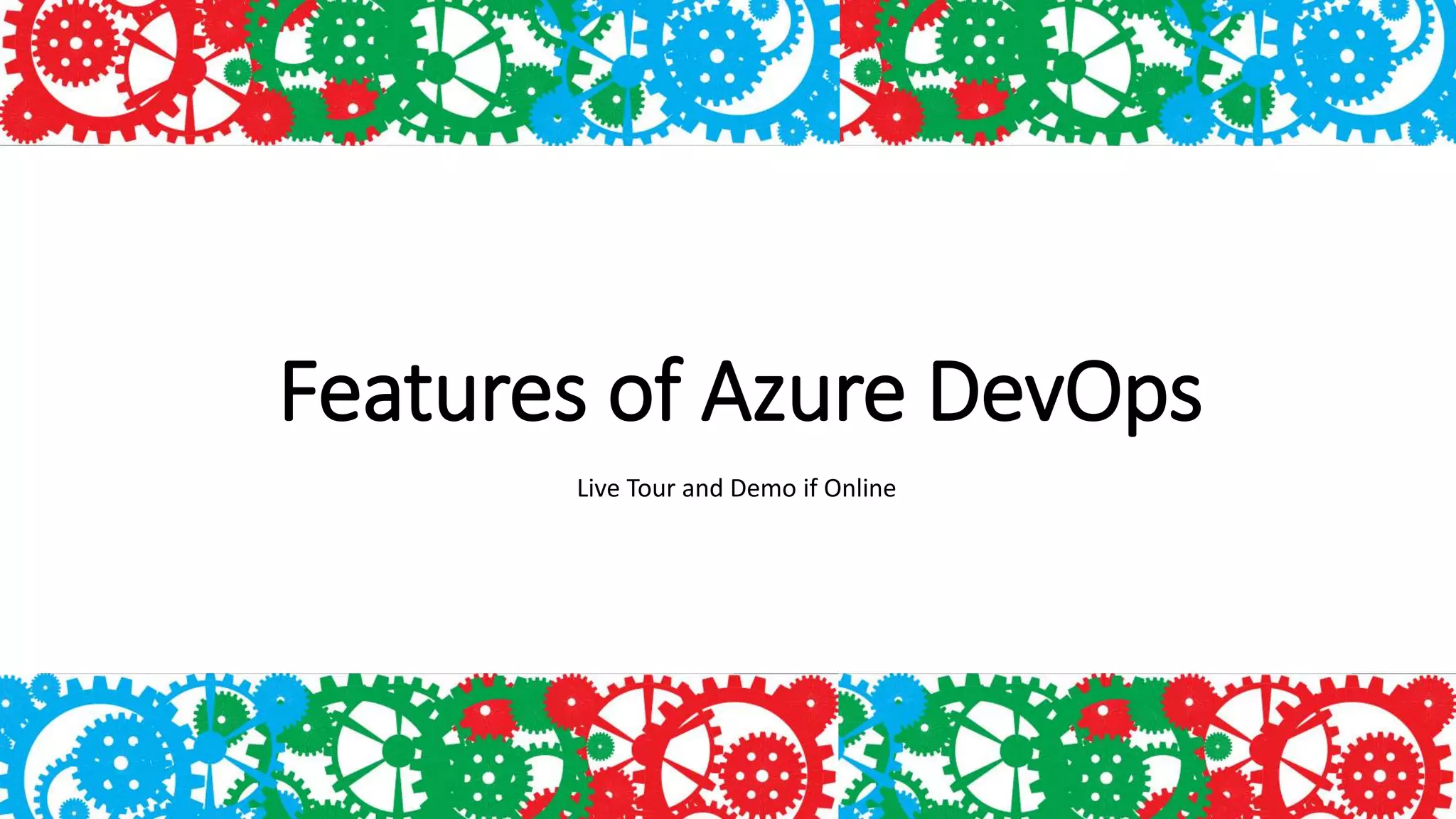 Features of Azure DevOps

Live Tour and Demo if Online